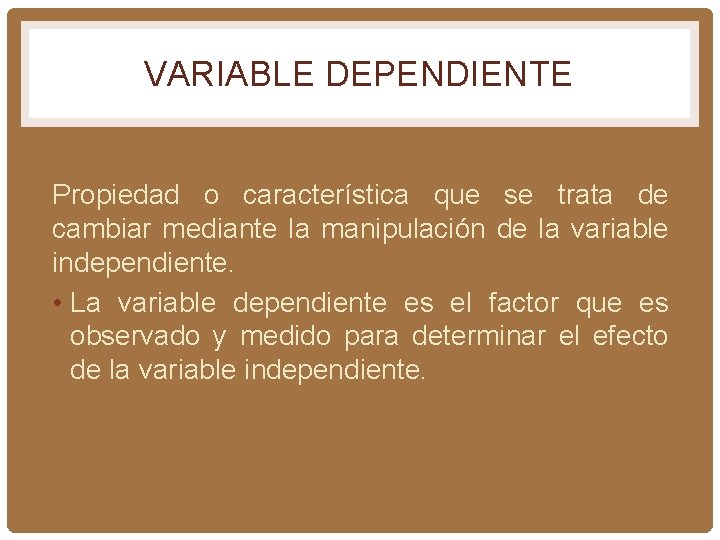 VARIABLE DEPENDIENTE

Propiedad o característica que se trata de cambiar mediante la manipulación de la variable independiente.

• La variable dependiente es el factor que es observado y medido para determinar el efecto de la variable independiente.